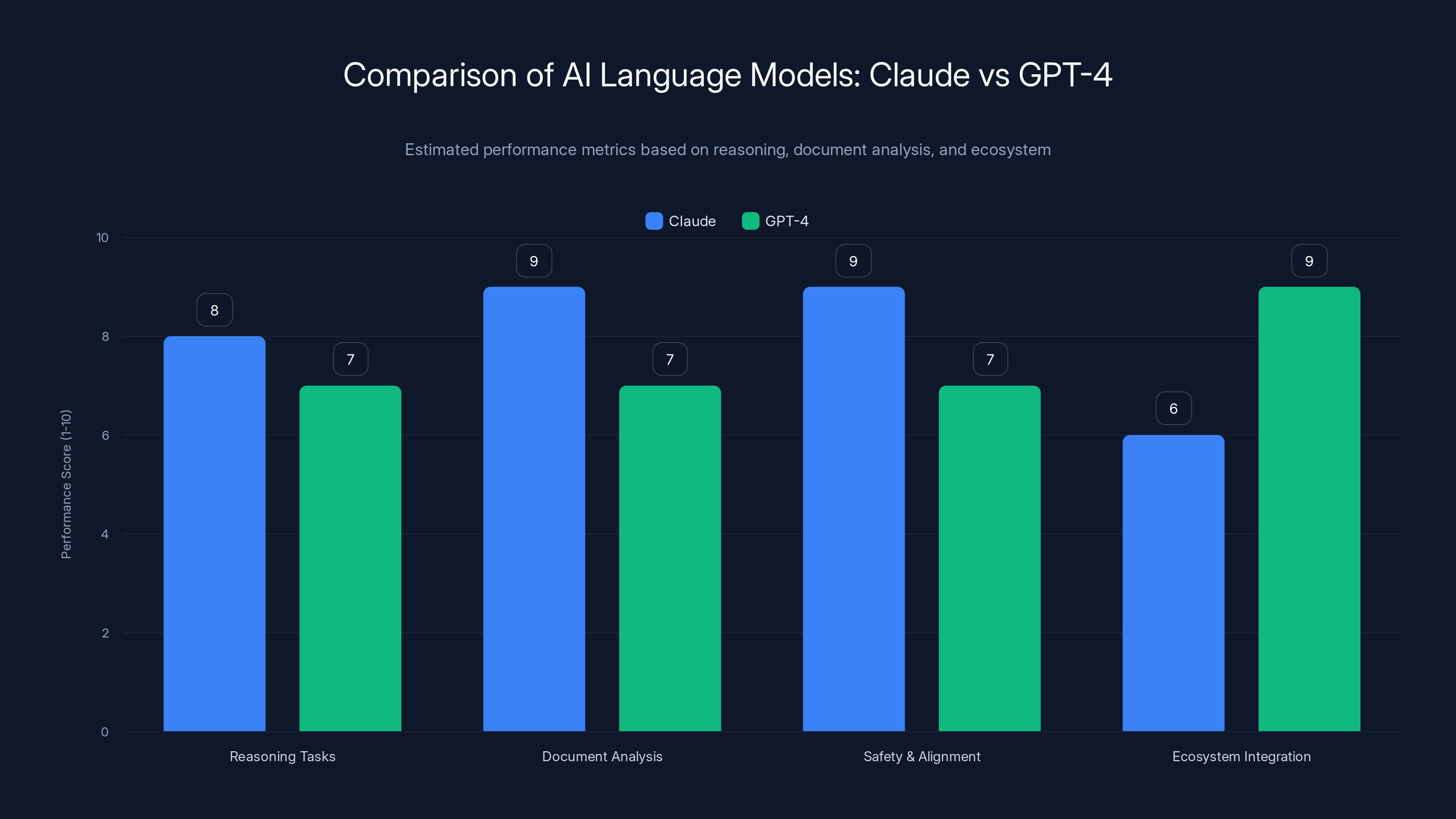 Comparison of AI Language Models: Claude vs GPT-4

Estimated performance metrics based on reasoning, document analysis, and ecosystem

Claude GPT-4

Performance Score (1-10)

10
8
6
4
2
0

8
7
9
7
9
7
6
9

Reasoning Tasks
Document Analysis
Safety & Alignment
Ecosystem Integration